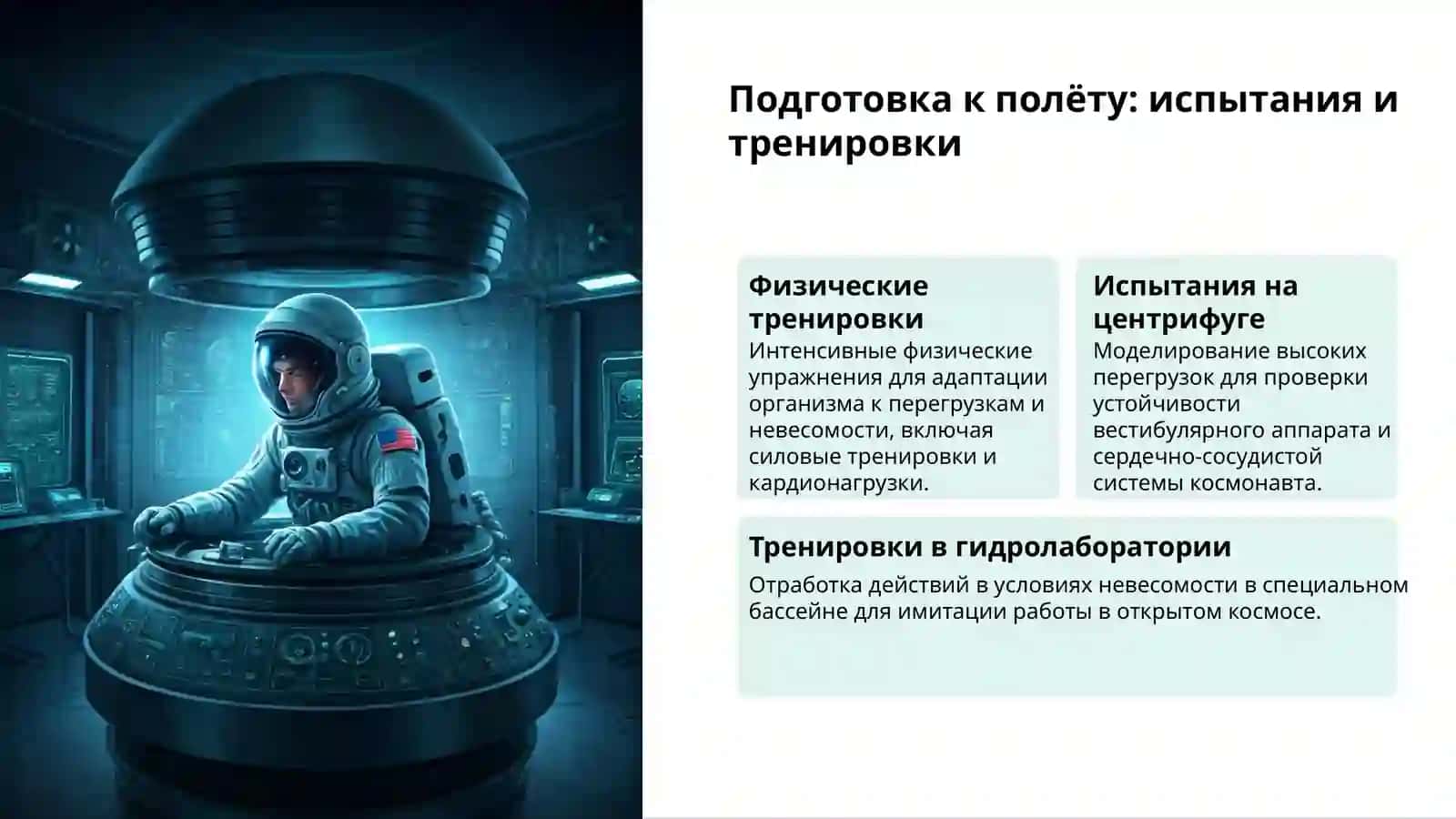 Подготовка к полёту: испытания и тренировки

Физические тренировки
Интенсивные физические упражнения для адаптации организма к перегрузкам и невесомости, включая силовые тренировки и кардионагрузки.

Испытания на центрифуге
Моделирование высоких перегрузок для проверки устойчивости вестибулярного аппарата и сердечно-сосудистой системы космонавта.

Тренировки в гидролаборатории
Отработка действий в условиях невесомости в специальном бассейне для имитации работы в открытом космосе.